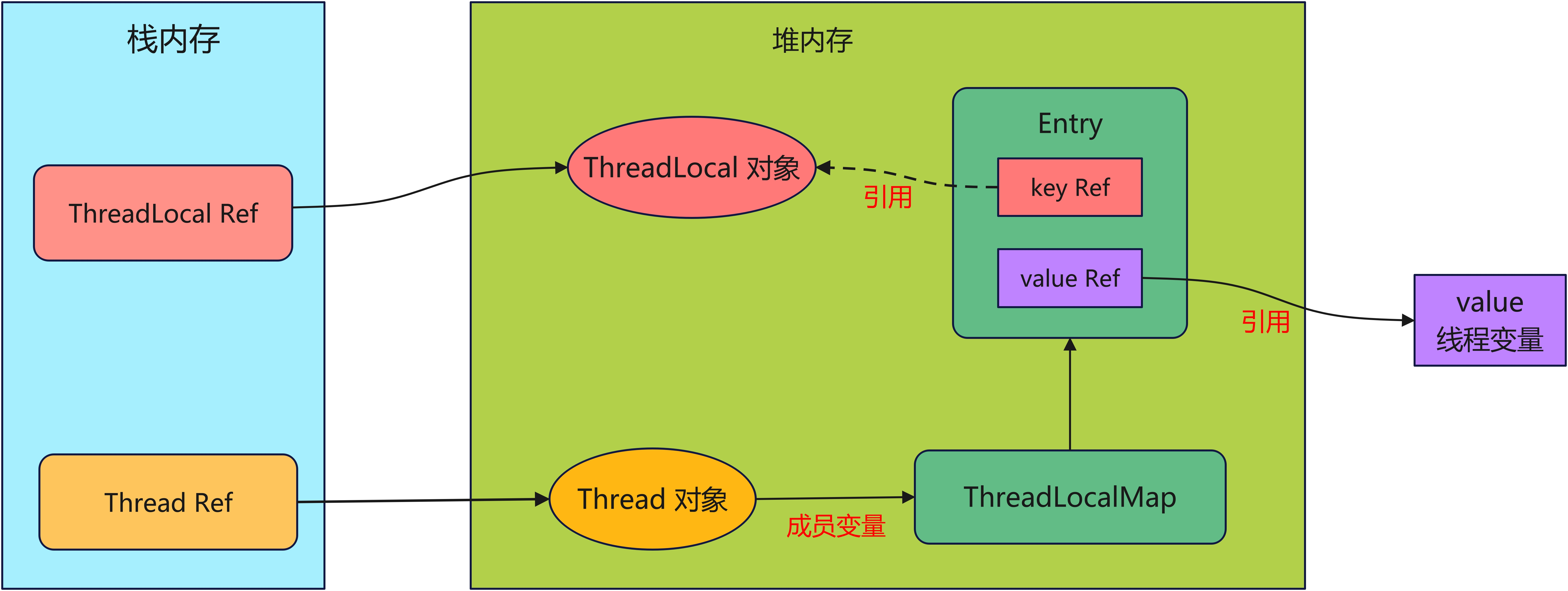 栈内存

ThreadLocal Ref

Thread Ref

堆内存

ThreadLocal 对象

引用

Entry

key Ref

value Ref

引用

value
线程变量

Thread 对象

成员变量

ThreadLocalMap